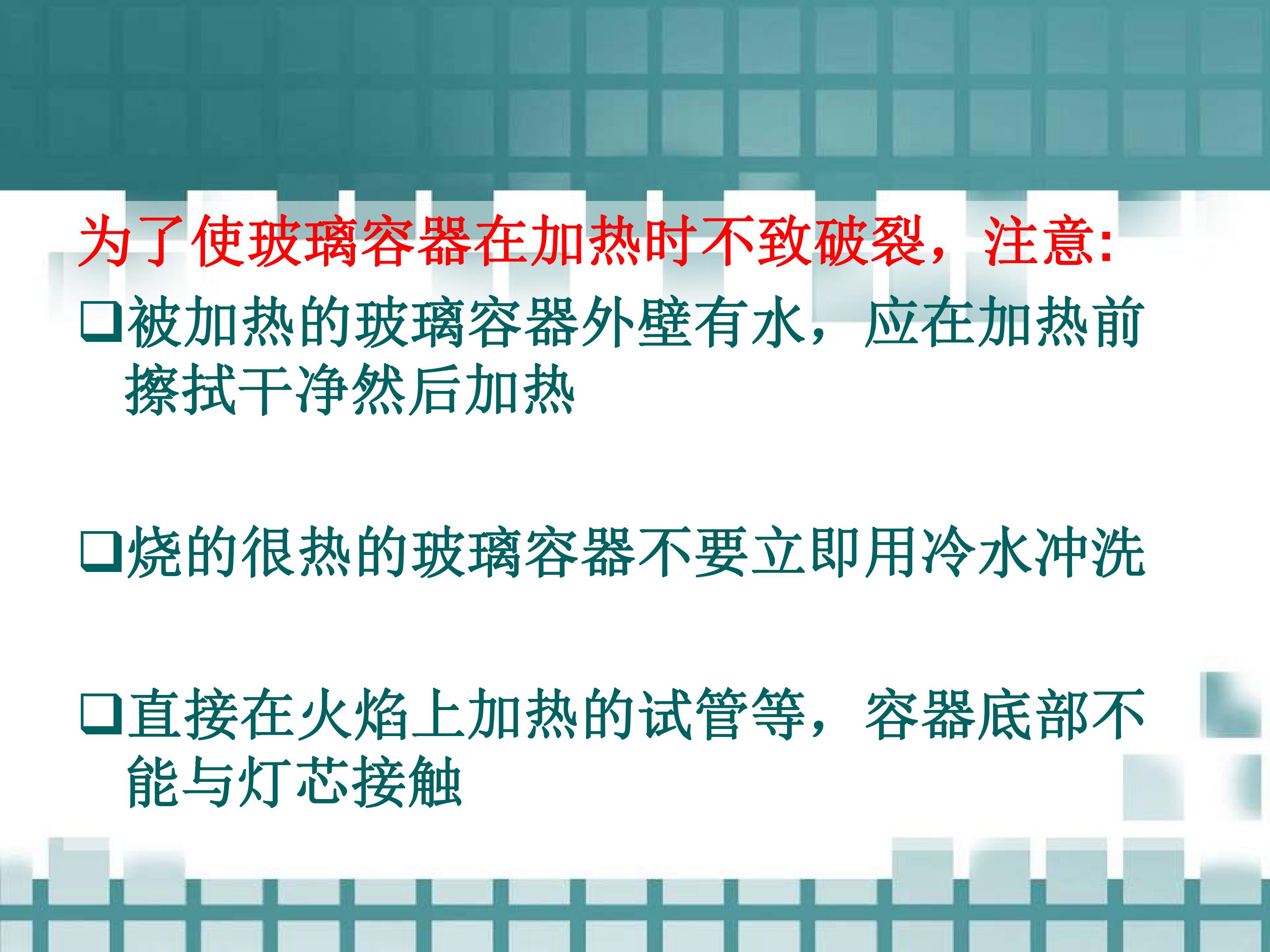 为了使玻璃容器在加热时不致破裂，注意:

❑被加热的玻璃容器外壁有水，应在加热前擦拭干净然后加热

❑烧的很热的玻璃容器不要立即用冷水冲洗

❑直接在火焰上加热的试管等，容器底部不能与灯芯接触